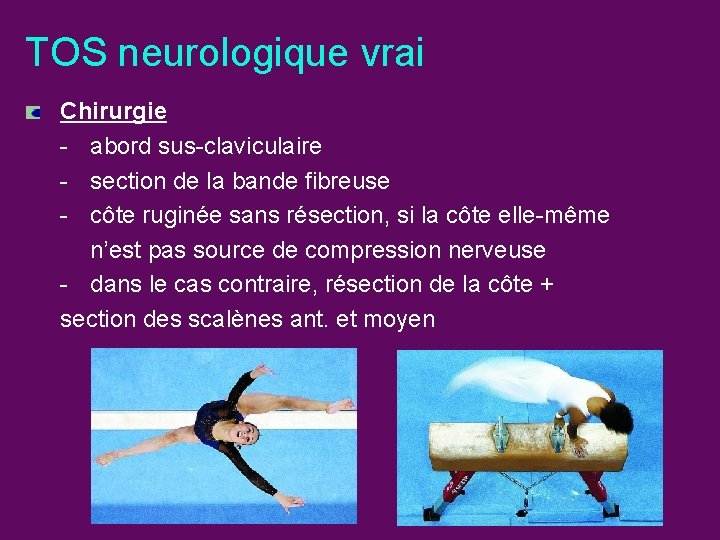 TOS neurologique vrai

Chirurgie

- abord sus-claviculaire
- section de la bande fibreuse
- côte ruginée sans résection, si la côte elle-même n'est pas source de compression nerveuse
- dans le cas contraire, résection de la côte + section des scalènes ant. et moyen